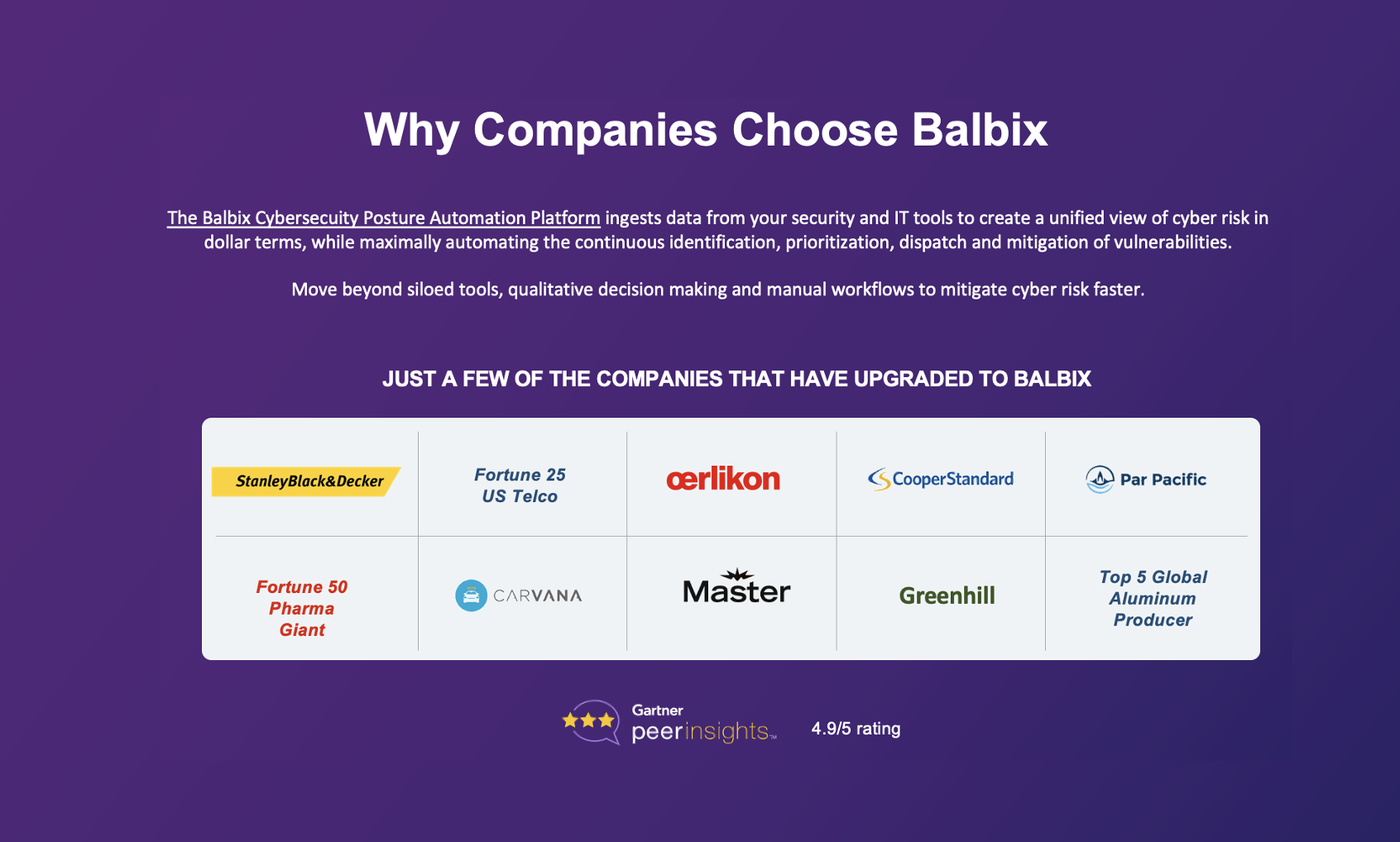 Why Companies Choose Balbix

The Balbix Cybersecuity Posture Automation Platform ingests data from your security and IT tools to create a unified view of cyber risk in dollar terms, while maximally automating the continuous identification, prioritization, dispatch and mitigation of vulnerabilities.

Move beyond siloed tools, qualitative decision making and manual workflows to mitigate cyber risk faster.

JUST A FEW OF THE COMPANIES THAT HAVE UPGRADED TO BALBIX

| StanleyBlack&Decker | Fortune 25 US Telco | œrlikon | CooperStandard | Par Pacific |
|---|---|---|---|---|
| Fortune 50 Pharma Giant | CARVANA | Master | Greenhill | Top 5 Global Aluminum Producer |

Gartner peerinsights™ 4.9/5 rating